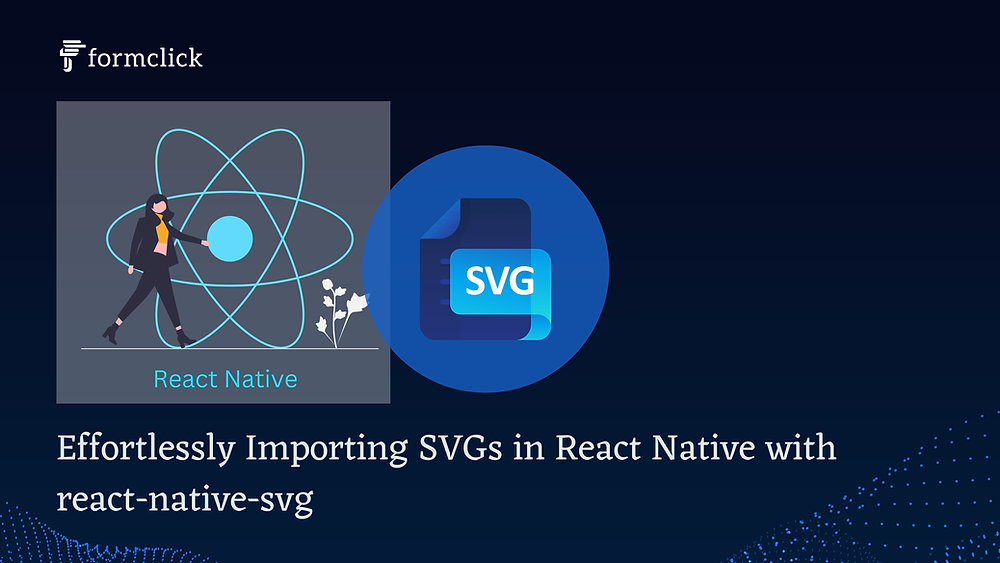 formclick

React Native

SVG

Effortlessly Importing SVGs in React Native with react-native-svg